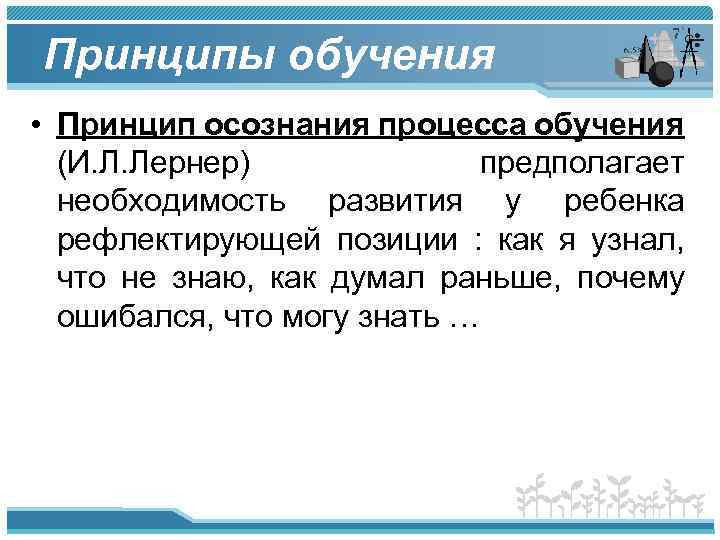 Принципы обучения

• Принцип осознания процесса обучения (И.Л.Лернер) предполагает необходимость развития у ребенка рефлектирующей позиции : как я узнал, что не знаю, как думал раньше, почему ошибался, что могу знать …